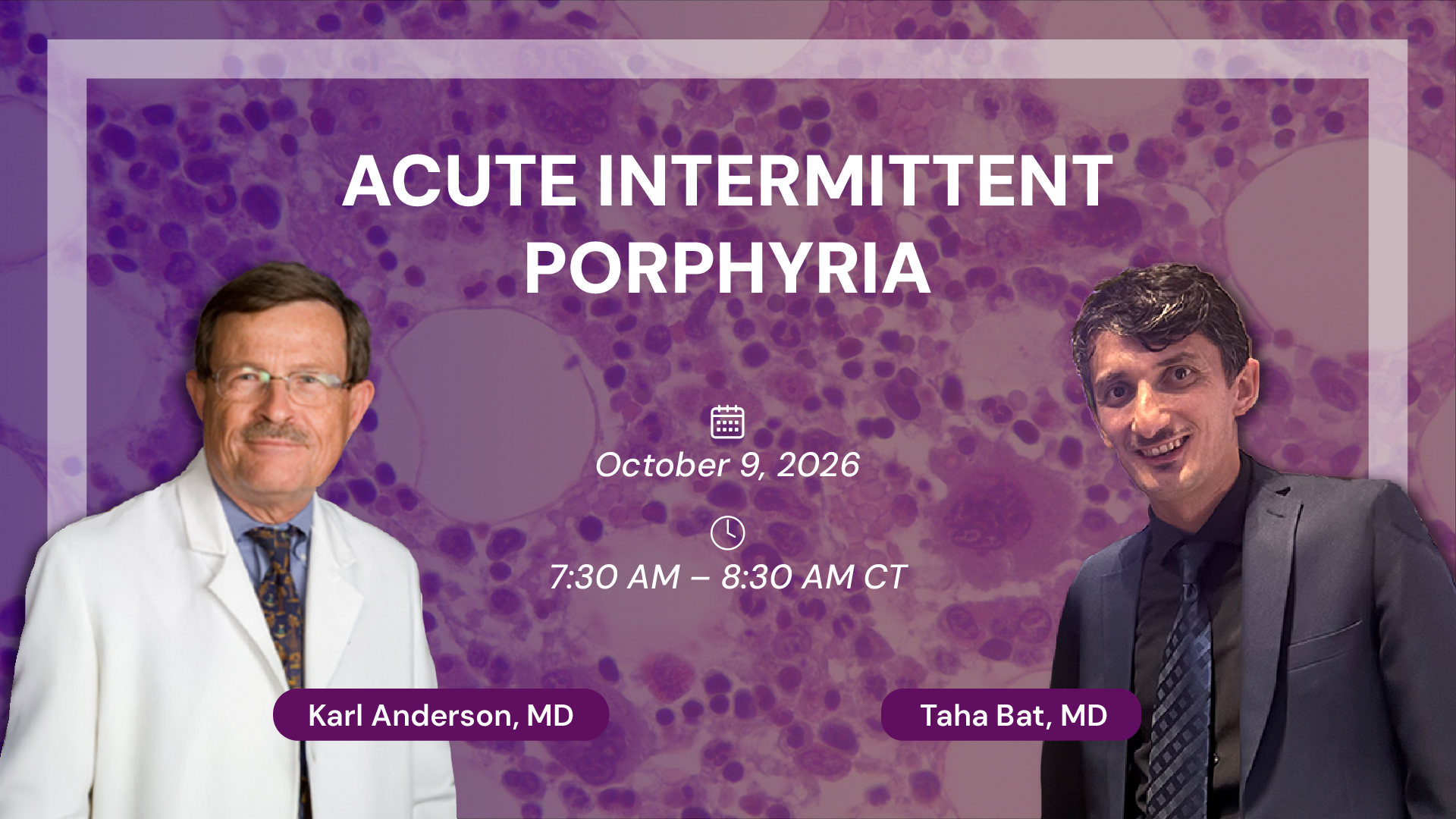 ACUTE INTERMITTENT PORPHYRIA

October 9, 2026

7:30 AM – 8:30 AM CT

Karl Anderson, MD

Taha Bat, MD